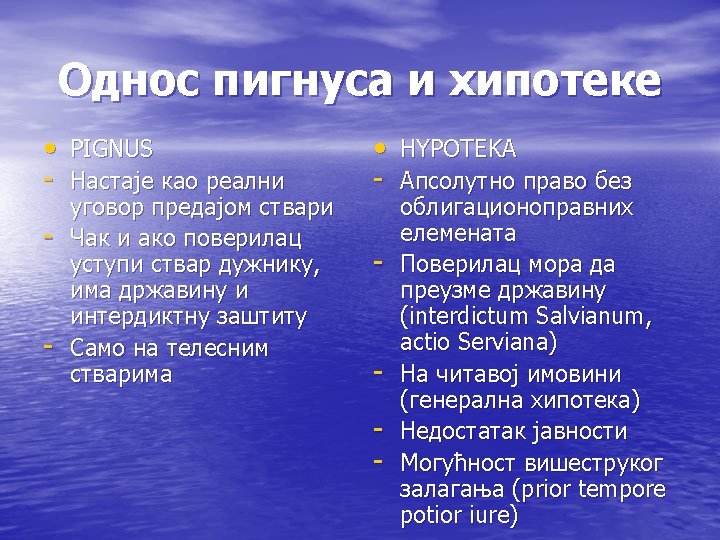 Однос пигнуса и хипотеке

• PIGNUS
- Настаје као реални уговор предајом ствари
- Чак и ако поверилац уступи ствар дужнику, има државину и интердиктну заштиту
- Само на телесним стварима

• HYPOTEKA
- Апсолутно право без облигационоправних елемената
- Поверилац мора да преузме државину (interdictum Salvianum, actio Serviana)
- На читавој имовини (генерална хипотека)
- Недостатак јавности
- Могућност вишеструког залагања (prior tempore potior iure)